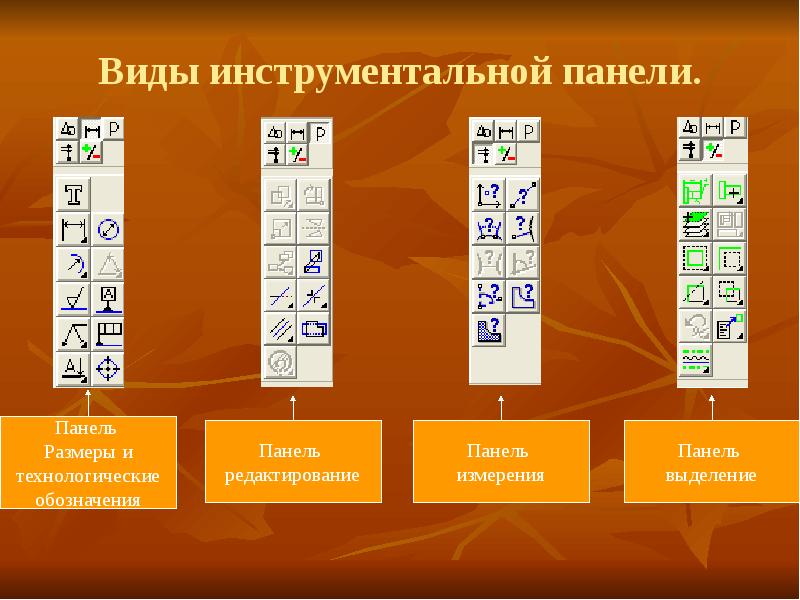 Виды инструментальной панели.

Панель Размеры и технологические обозначения

Панель редактирование

Панель измерения

Панель выделение